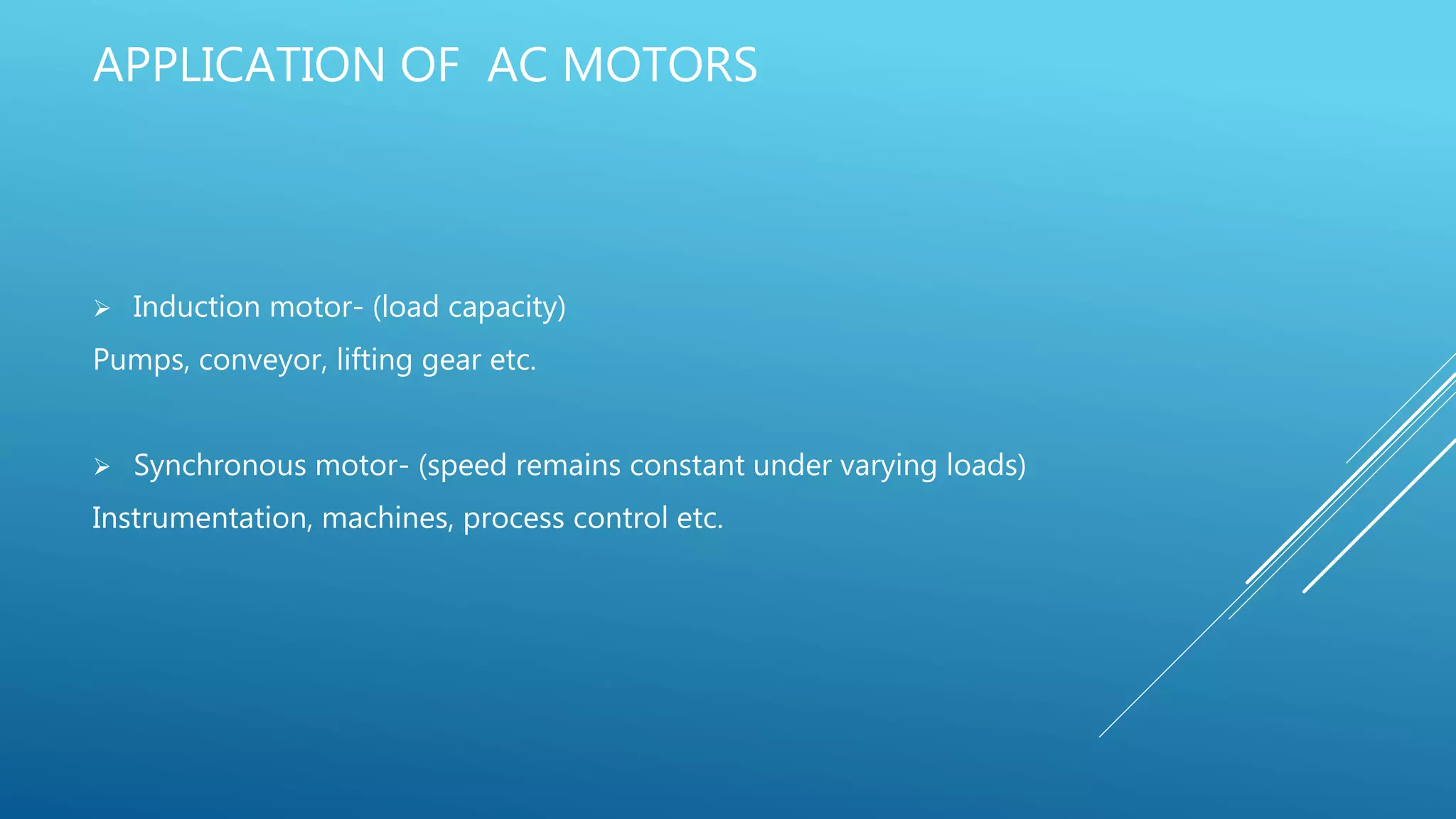 APPLICATION OF  AC MOTORS

➢ Induction motor- (load capacity)

Pumps, conveyor, lifting gear etc.

➢ Synchronous motor- (speed remains constant under varying loads)

Instrumentation, machines, process control etc.